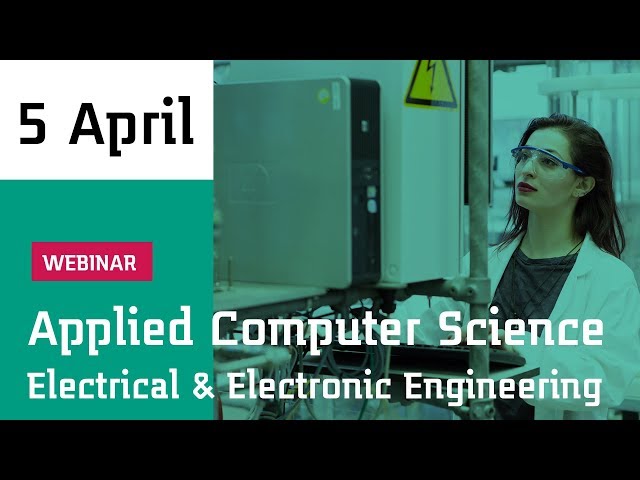 5 April

WEBINAR

Applied Computer Science
Electrical & Electronic Engineering